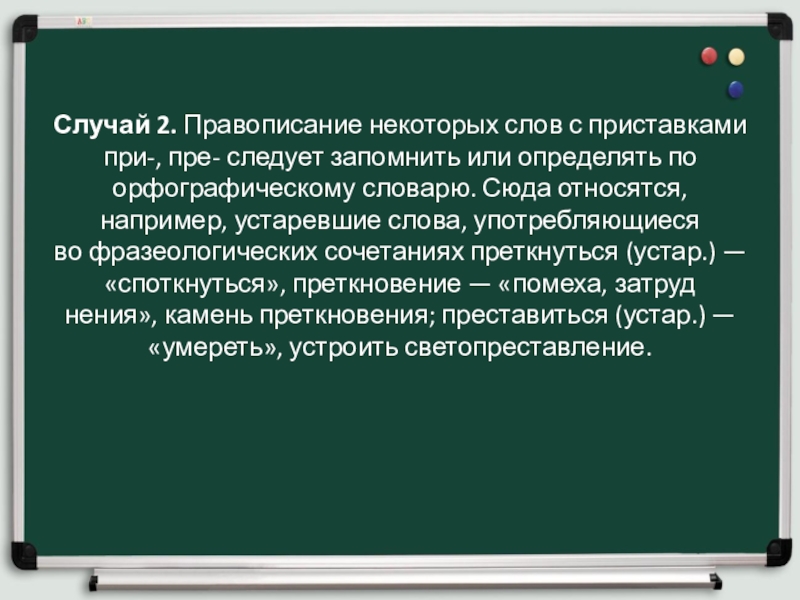 Случай 2. Правописание некоторых слов с приставками при-, пре- следует запомнить или определять по орфографическому словарю. Сюда относятся, например, устаревшие слова, употребляющиеся во фразеологических сочетаниях преткнуться (устар.) — «споткнуться», преткновение — «помеха, затруд нения», камень преткновения; преставиться (устар.) — «умереть», устроить светопреставление.